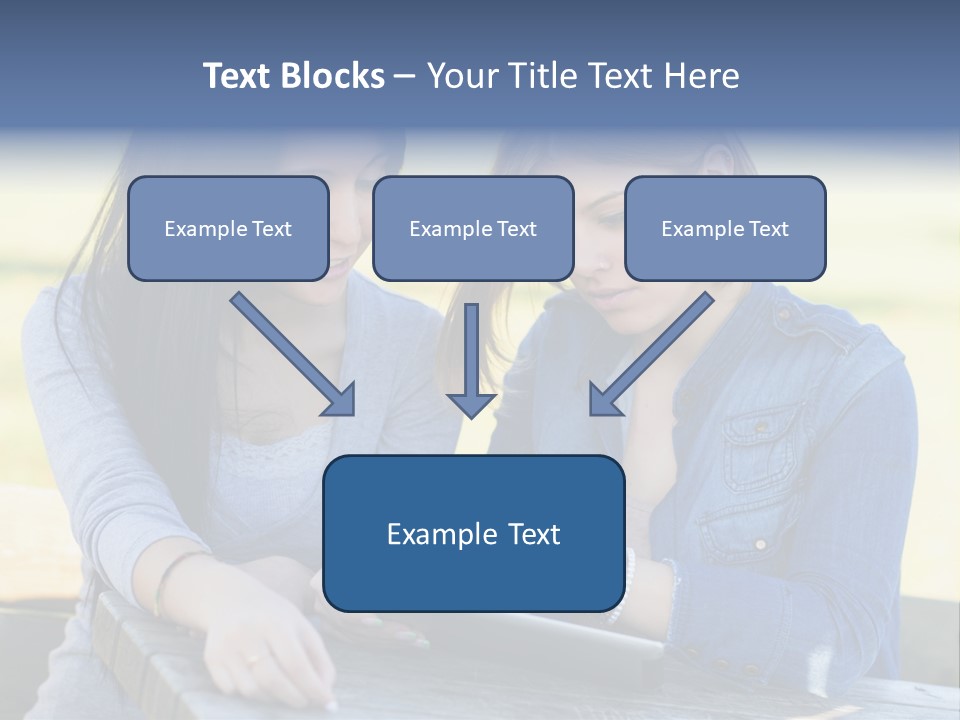 Text Blocks – Your Title Text Here

Example Text

Example Text

Example Text

Example Text